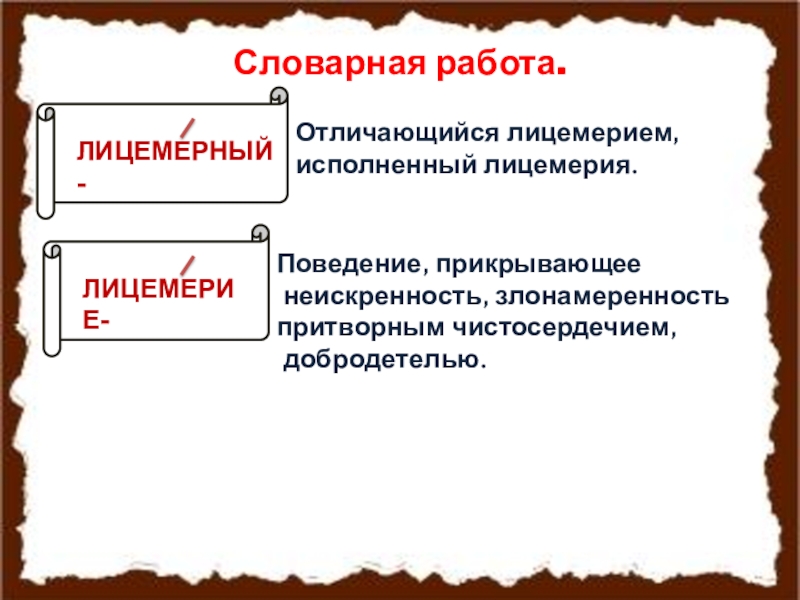 Словарная работа.

ЛИЦЕМЕРНЫЙ -

Отличающийся лицемерием, исполненный лицемерия.

ЛИЦЕМЕРИЕ-

Поведение, прикрывающее неискренность, злонамеренность притворным чистосердечием, добродетелью.